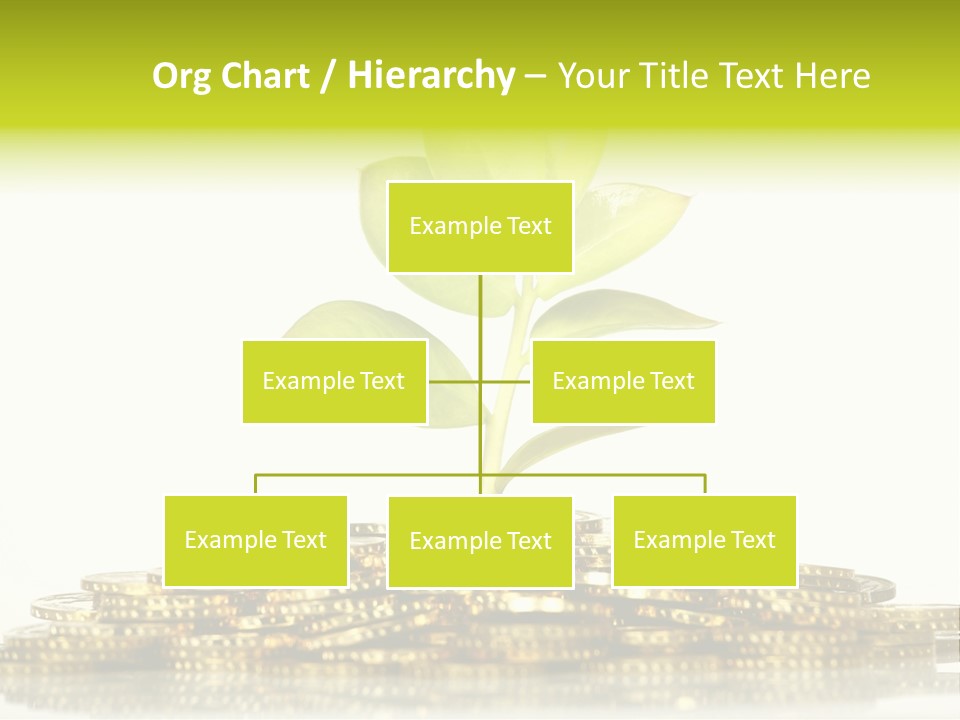 Org Chart / Hierarchy – Your Title Text Here

Example Text

Example Text

Example Text

Example Text

Example Text

Example Text